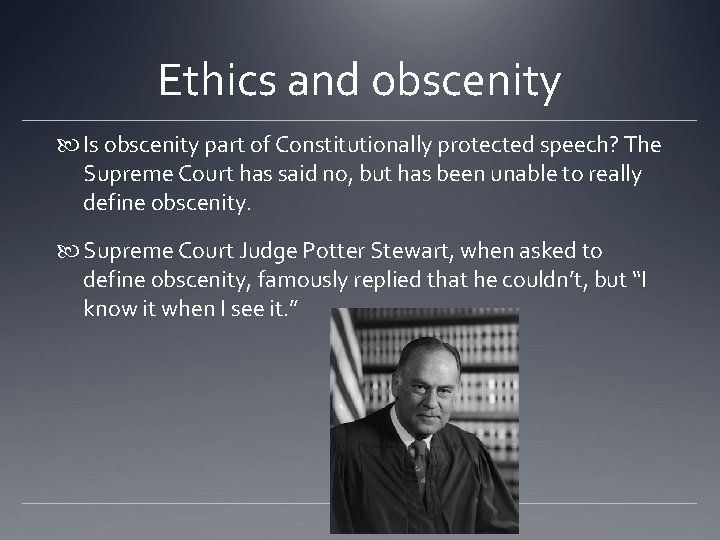 Ethics and obscenity

Is obscenity part of Constitutionally protected speech? The Supreme Court has said no, but has been unable to really define obscenity.

Supreme Court Judge Potter Stewart, when asked to define obscenity, famously replied that he couldn't, but "I know it when I see it."